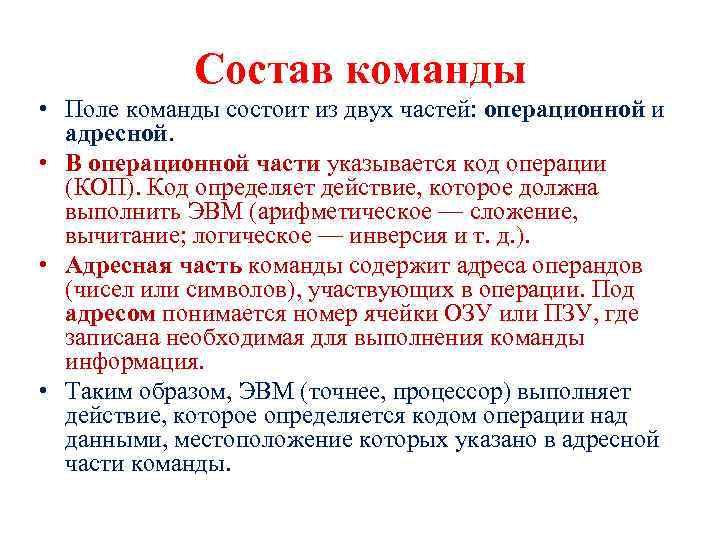 Состав команды

• Поле команды состоит из двух частей: операционной и адресной.

• В операционной части указывается код операции (КОП). Код определяет действие, которое должна выполнить ЭВМ (арифметическое — сложение, вычитание; логическое — инверсия и т. д.).

• Адресная часть команды содержит адреса операндов (чисел или символов), участвующих в операции. Под адресом понимается номер ячейки ОЗУ или ПЗУ, где записана необходимая для выполнения команды информация.

• Таким образом, ЭВМ (точнее, процессор) выполняет действие, которое определяется кодом операции над данными, местоположение которых указано в адресной части команды.